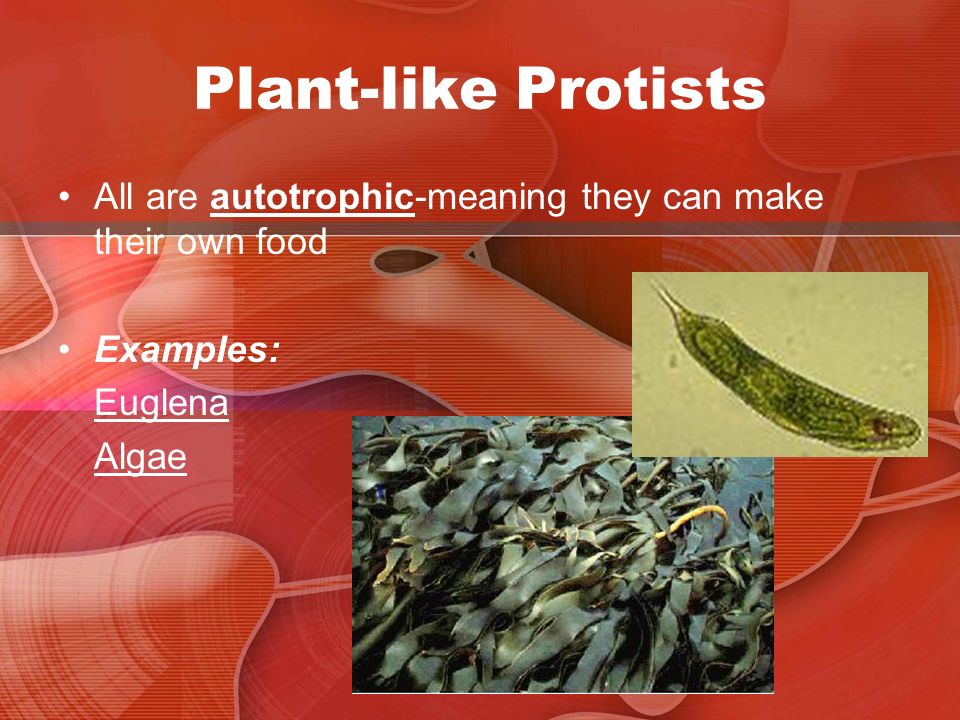 Plant-like Protists

• All are autotrophic-meaning they can make their own food

• Examples:
Euglena
Algae